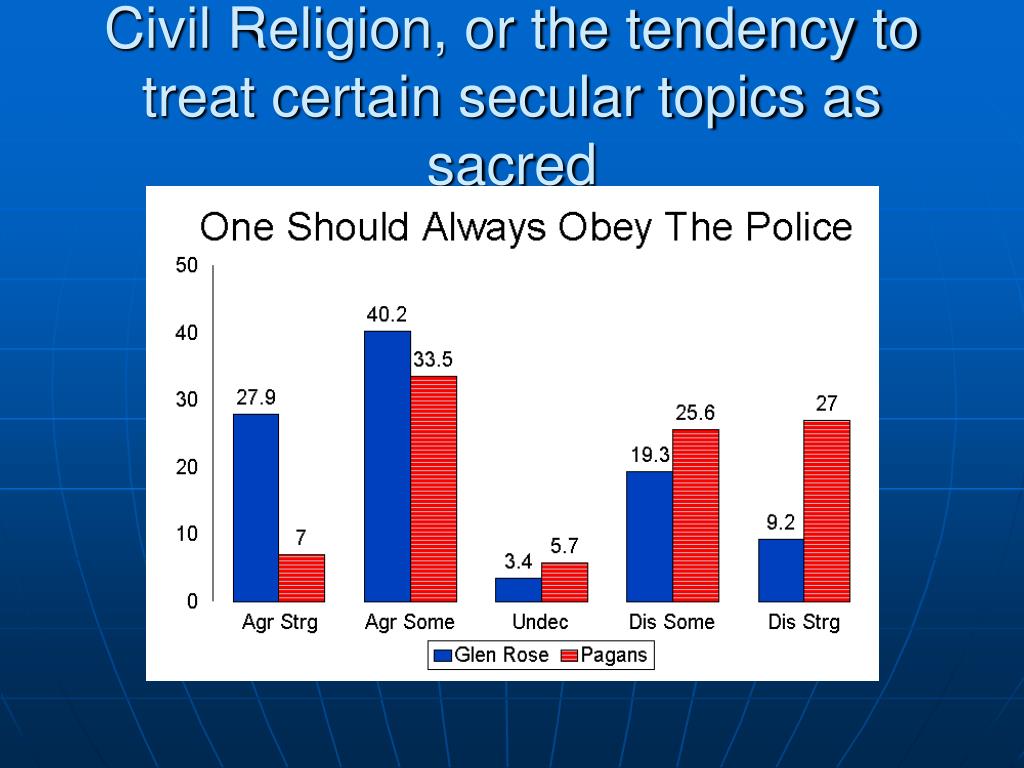 Civil Religion, or the tendency to treat certain secular topics as sacred

One Should Always Obey The Police

50
40
30
20
10
0

27.9
7
40.2
33.5
3.4
5.7
19.3
25.6
9.2
27

Agr Strg
Agr Some
Undec
Dis Some
Dis Strg

Glen Rose
Pagans